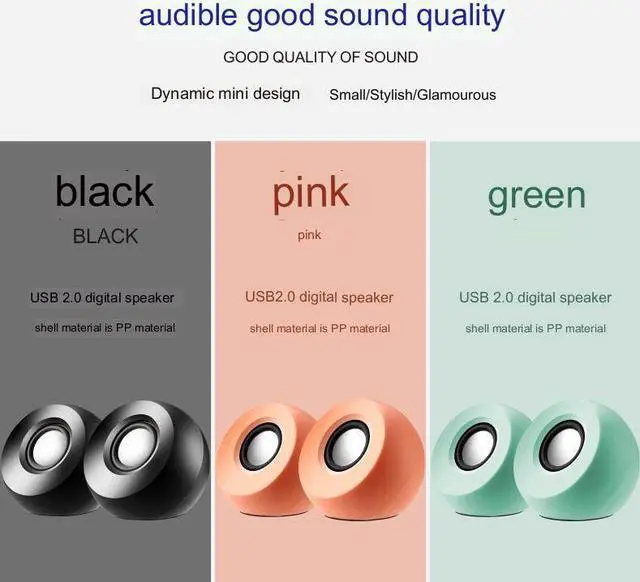 audible good sound quality

GOOD QUALITY OF SOUND

Dynamic mini design

Small/Stylish/Glamourous

black

BLACK

USB 2.0 digital speaker

shell material is PP material

pink

pink

USB2.0 digital speaker

shell material is PP material

green

USB 2.0 digital speaker

shell material is PP material